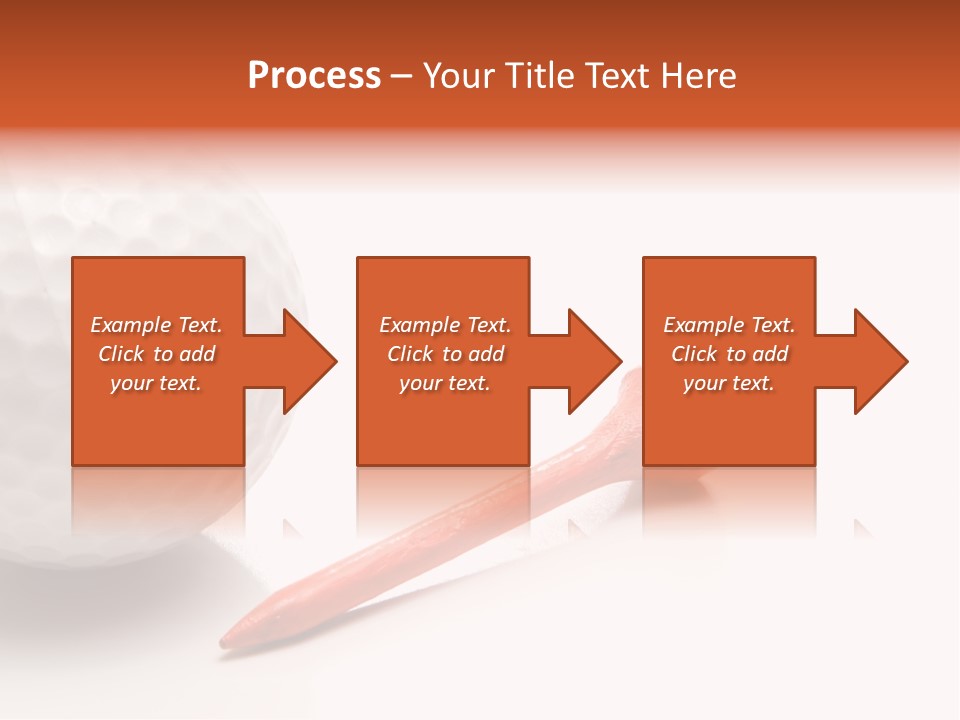 Process – Your Title Text Here

Example Text. Click to add your text.

Example Text. Click to add your text.

Example Text. Click to add your text.